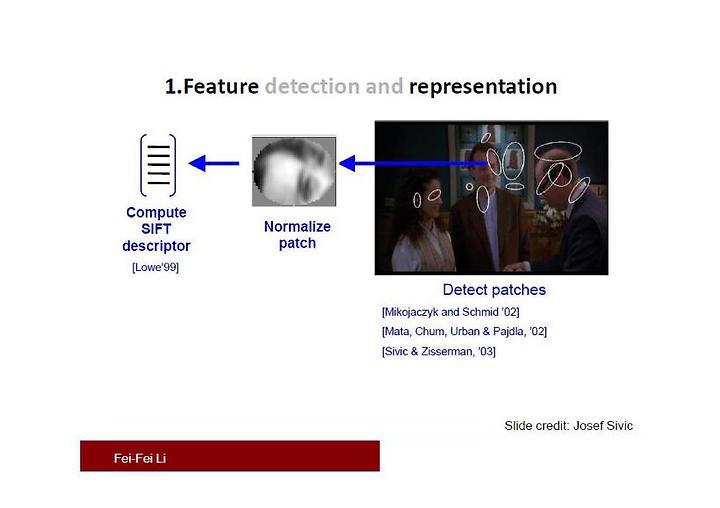 1.Feature detection and representation

Compute SIFT descriptor

[Lowe'99]

Normalize patch

Detect patches

[Mikojaczyk and Schmid '02]

[Mata, Chum, Urban & Pajdla, '02]

[Sivic & Zisserman, '03]

Slide credit: Josef Sivic

Fei-Fei Li